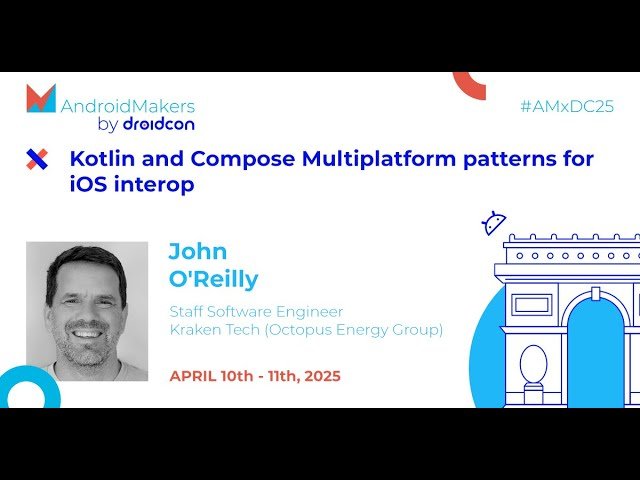 AndroidMakers
by droidcon

#AMxDC25

Kotlin and Compose Multiplatform patterns for iOS interop

John
O'Reilly

Staff Software Engineer
Kraken Tech (Octopus Energy Group)

APRIL 10th - 11th, 2025